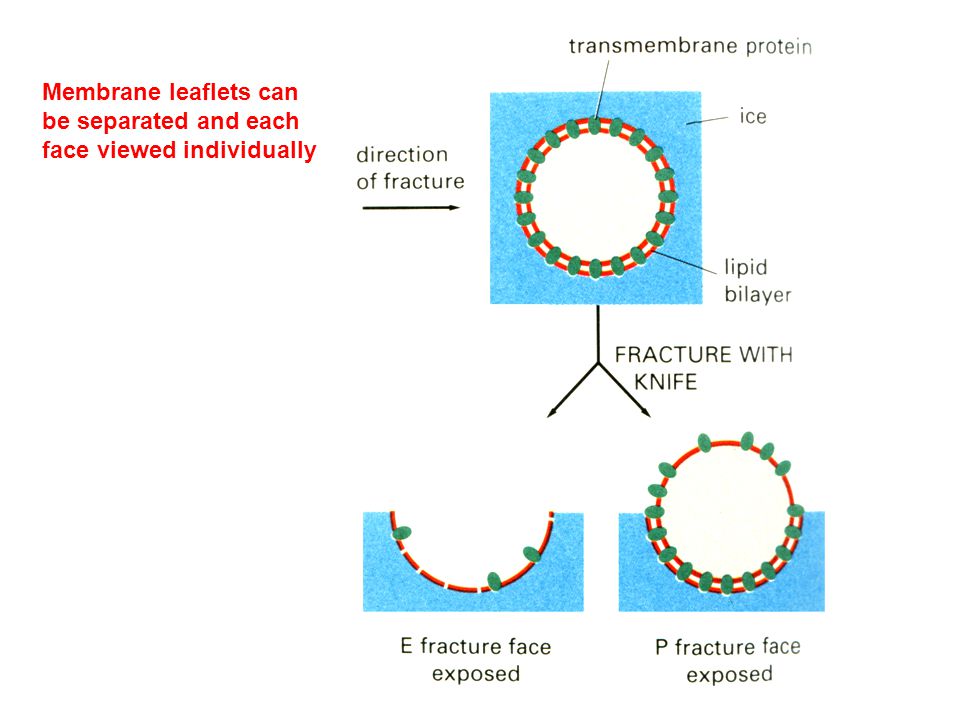 Membrane leaflets can be separated and each face viewed individually

transmembrane protein

ice

direction of fracture

lipid bilayer

FRACTURE WITH KNIFE

E fracture face exposed

P fracture face exposed